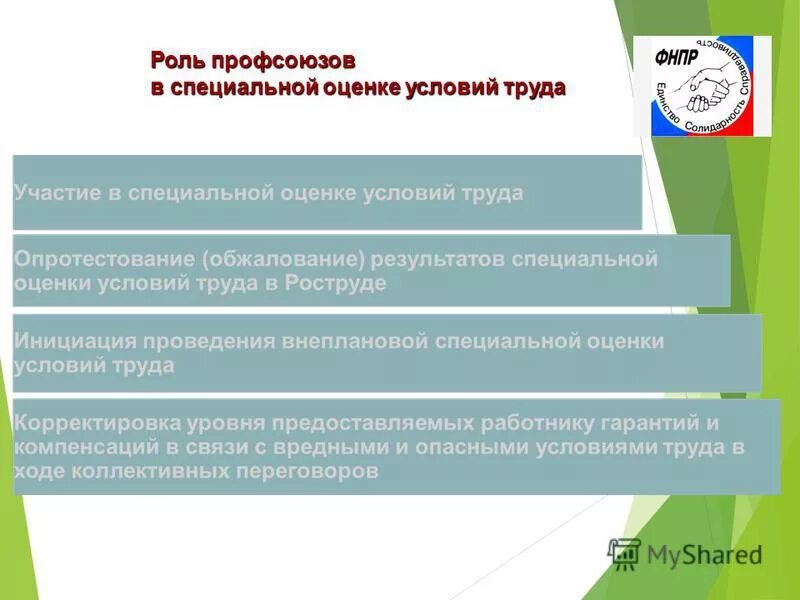 Роль профсоюзов
в специальной оценке условий труда

ФНПР
Единство Солидарность Справедливость

Участие в специальной оценке условий труда

Опротестование (обжалование) результатов специальной оценки условий труда в Роструде

Инициация проведения внеплановой специальной оценки условий труда

Корректировка уровня предоставляемых работнику гарантий и компенсаций в связи с вредными и опасными условиями труда в ходе коллективных переговоров

MyShared